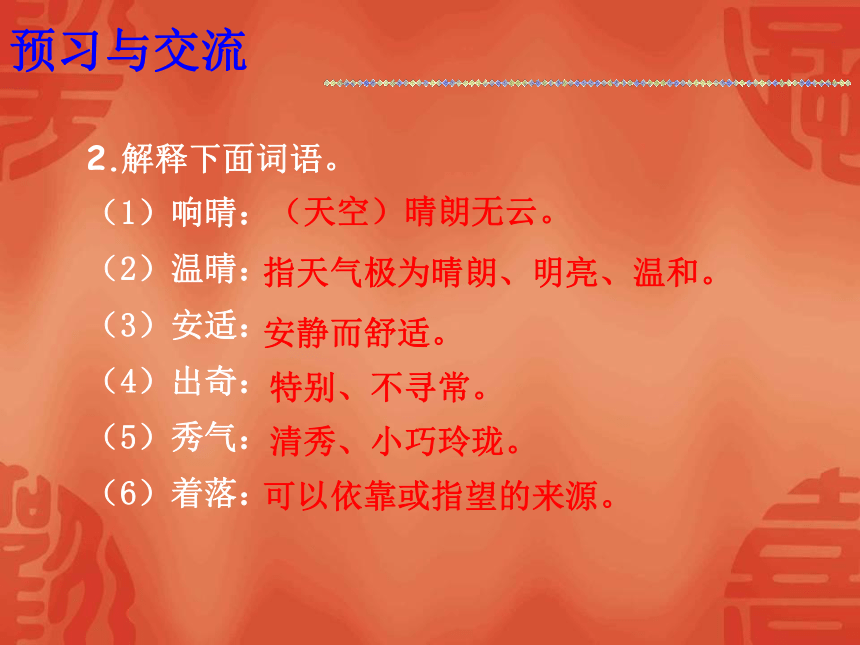 预习与交流

2.解释下面词语。

（1）响晴：（天空）晴朗无云。

（2）温晴：指天气极为晴朗、明亮、温和。

（3）安适：安静而舒适。

（4）出奇：特别、不寻常。

（5）秀气：清秀、小巧玲珑。

（6）着落：可以依靠或指望的来源。